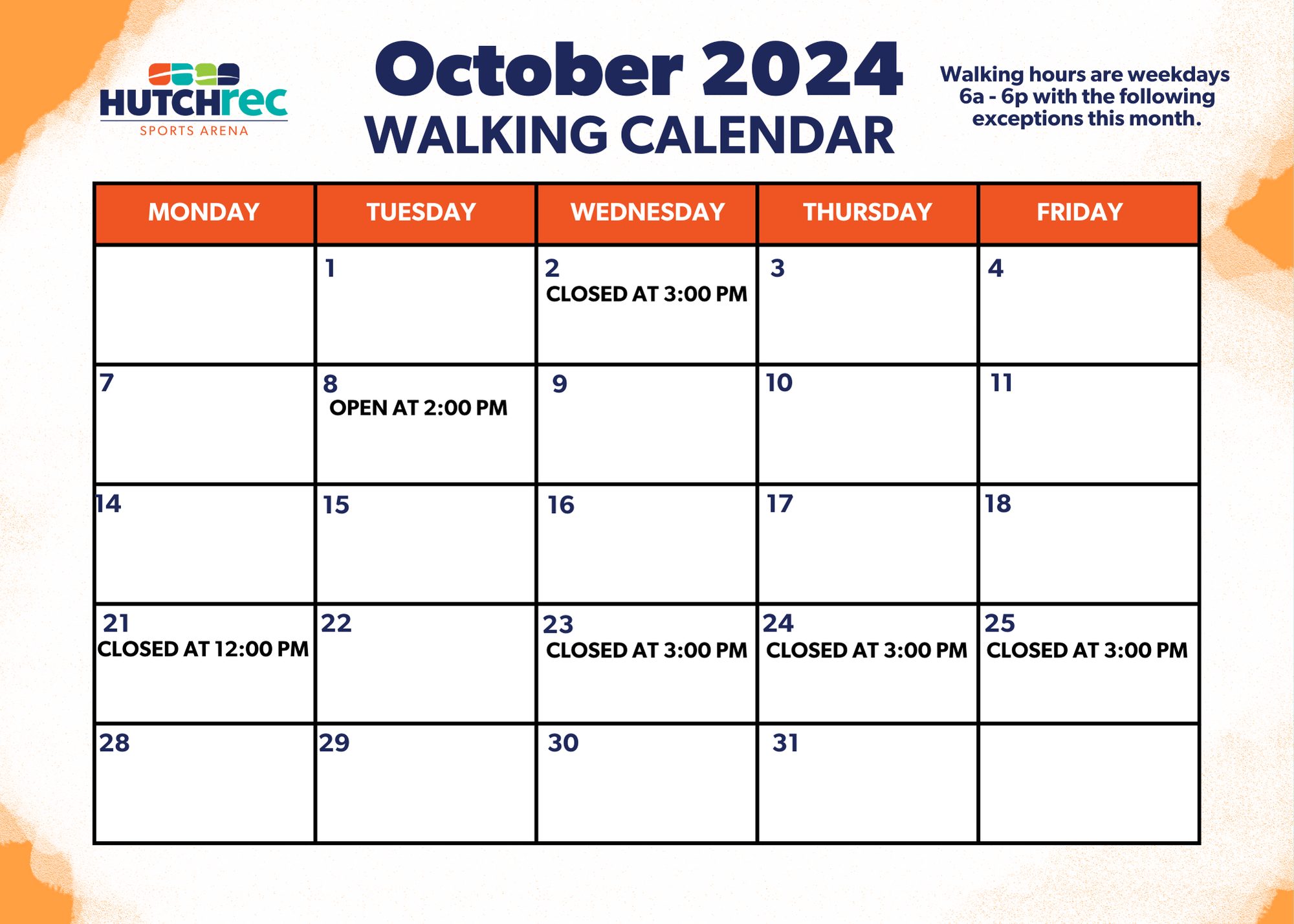 HUTCHrec
SPORTS ARENA

October 2024
WALKING CALENDAR

Walking hours are weekdays 6a - 6p with the following exceptions this month.

| MONDAY | TUESDAY | WEDNESDAY | THURSDAY | FRIDAY |
|---|---|---|---|---|
| | 1 | 2 CLOSED AT 3:00 PM | 3 | 4 |
| 7 | 8 OPEN AT 2:00 PM | 9 | 10 | 11 |
| 14 | 15 | 16 | 17 | 18 |
| 21 CLOSED AT 12:00 PM | 22 | 23 CLOSED AT 3:00 PM | 24 CLOSED AT 3:00 PM | 25 CLOSED AT 3:00 PM |
| 28 | 29 | 30 | 31 | |